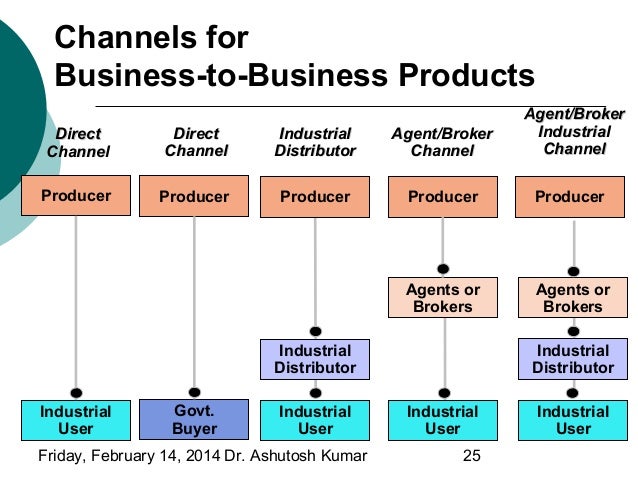 Channels for
Business-to-Business Products

Direct Channel

Producer

Industrial User

Direct Channel

Producer

Govt. Buyer

Industrial Distributor

Producer

Industrial Distributor

Industrial User

Agent/Broker Channel

Producer

Agents or Brokers

Industrial User

Agent/Broker Industrial Channel

Producer

Agents or Brokers

Industrial Distributor

Industrial User

Friday, February 14, 2014 Dr. Ashutosh Kumar 25